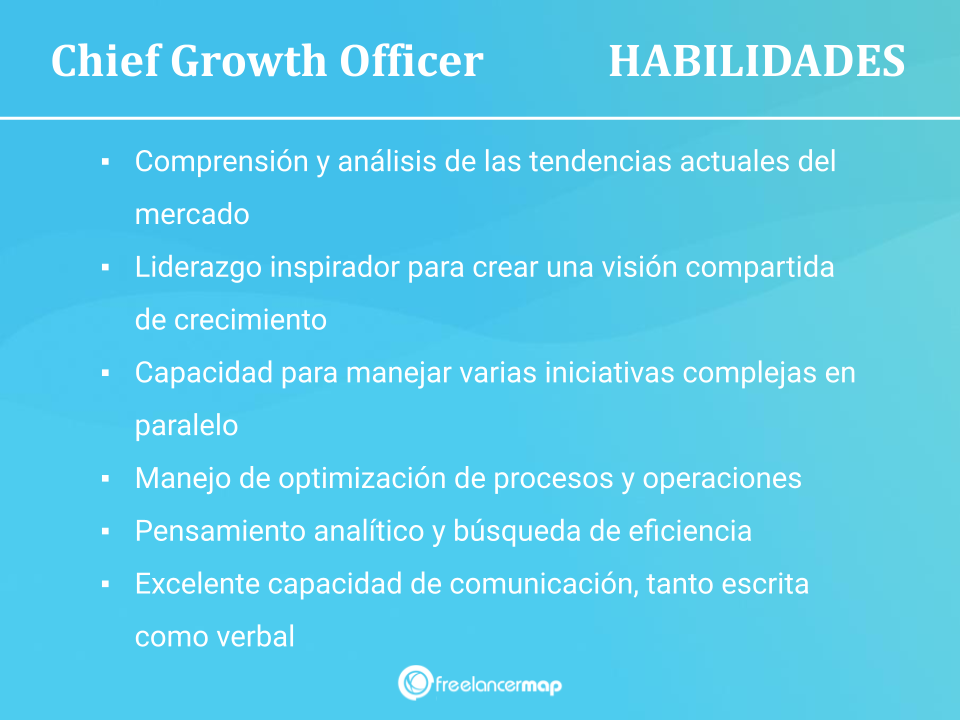 Chief Growth Officer HABILIDADES

▪ Comprensión y análisis de las tendencias actuales del mercado
▪ Liderazgo inspirador para crear una visión compartida de crecimiento
▪ Capacidad para manejar varias iniciativas complejas en paralelo
▪ Manejo de optimización de procesos y operaciones
▪ Pensamiento analítico y búsqueda de eficiencia
▪ Excelente capacidad de comunicación, tanto escrita como verbal

freelancermap